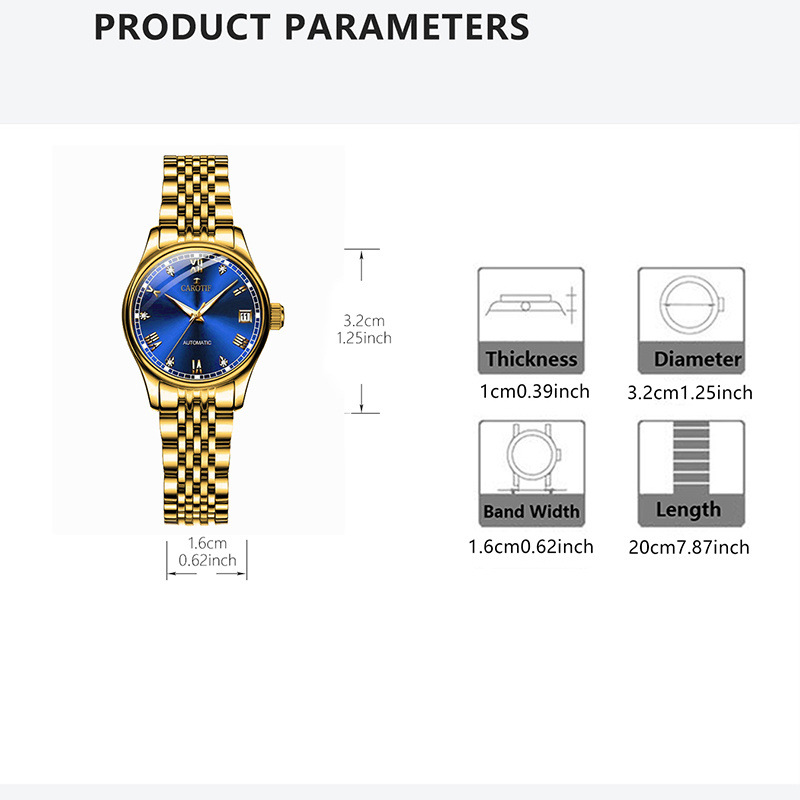 PRODUCT PARAMETERS

CAROTIF
AUTOMATIC

3.2cm
1.25inch

1.6cm
0.62inch

Thickness
1cm0.39inch

Diameter
3.2cm1.25inch

Band Width
1.6cm0.62inch

Length
20cm7.87inch